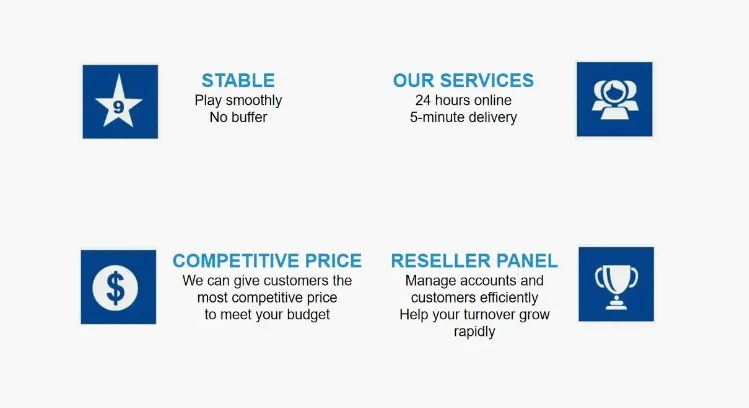 9

STABLE
Play smoothly
No buffer

OUR SERVICES
24 hours online
5-minute delivery

$

COMPETITIVE PRICE
We can give customers the most competitive price to meet your budget

RESELLER PANEL
Manage accounts and customers efficiently
Help your turnover grow rapidly